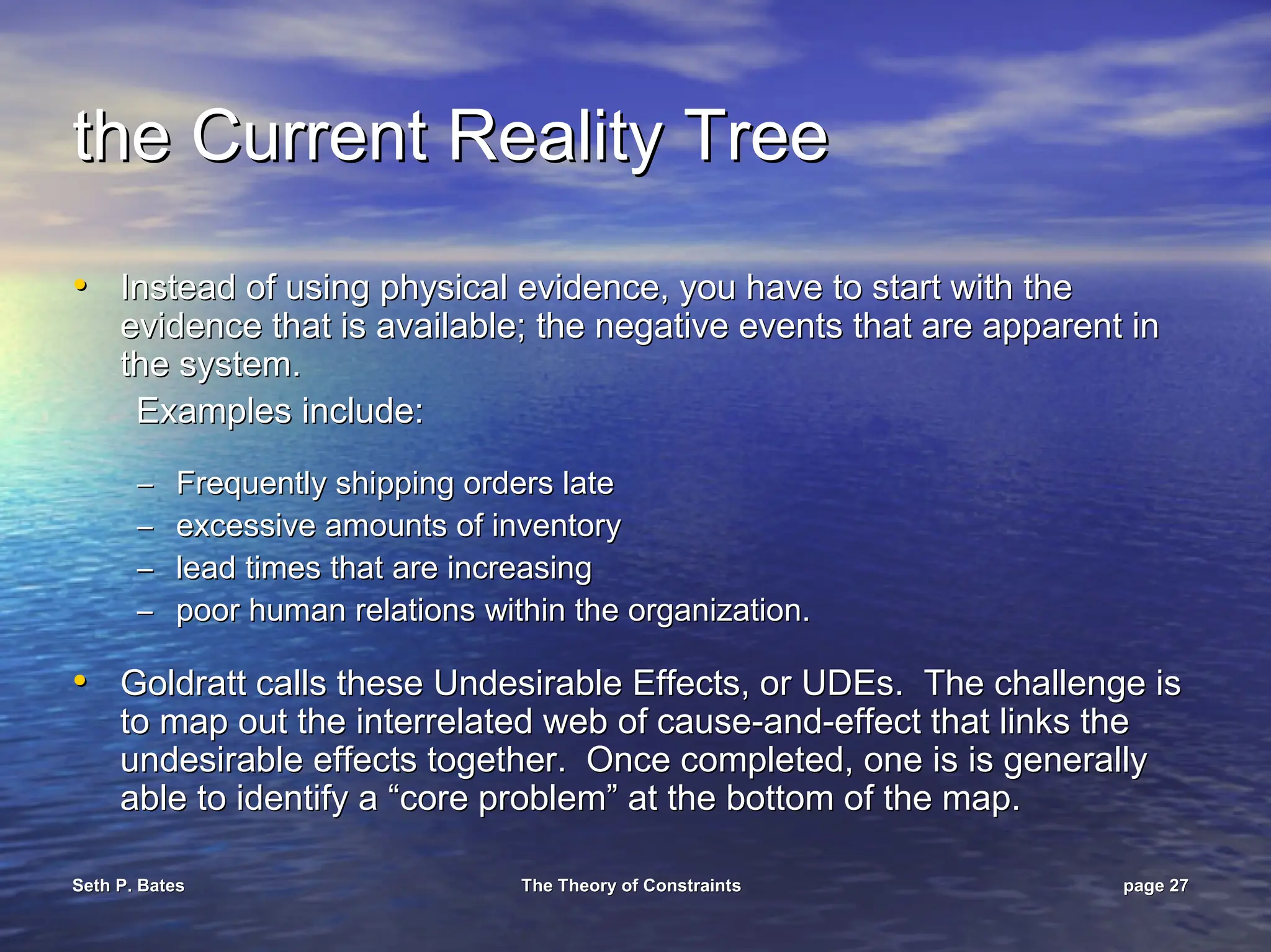 the Current Reality Tree

• Instead of using physical evidence, you have to start with the evidence that is available; the negative events that are apparent in the system.

Examples include:

– Frequently shipping orders late
– excessive amounts of inventory
– lead times that are increasing
– poor human relations within the organization.

• Goldratt calls these Undesirable Effects, or UDEs. The challenge is to map out the interrelated web of cause-and-effect that links the undesirable effects together. Once completed, one is is generally able to identify a “core problem” at the bottom of the map.

Seth P. Bates
The Theory of Constraints
page 27